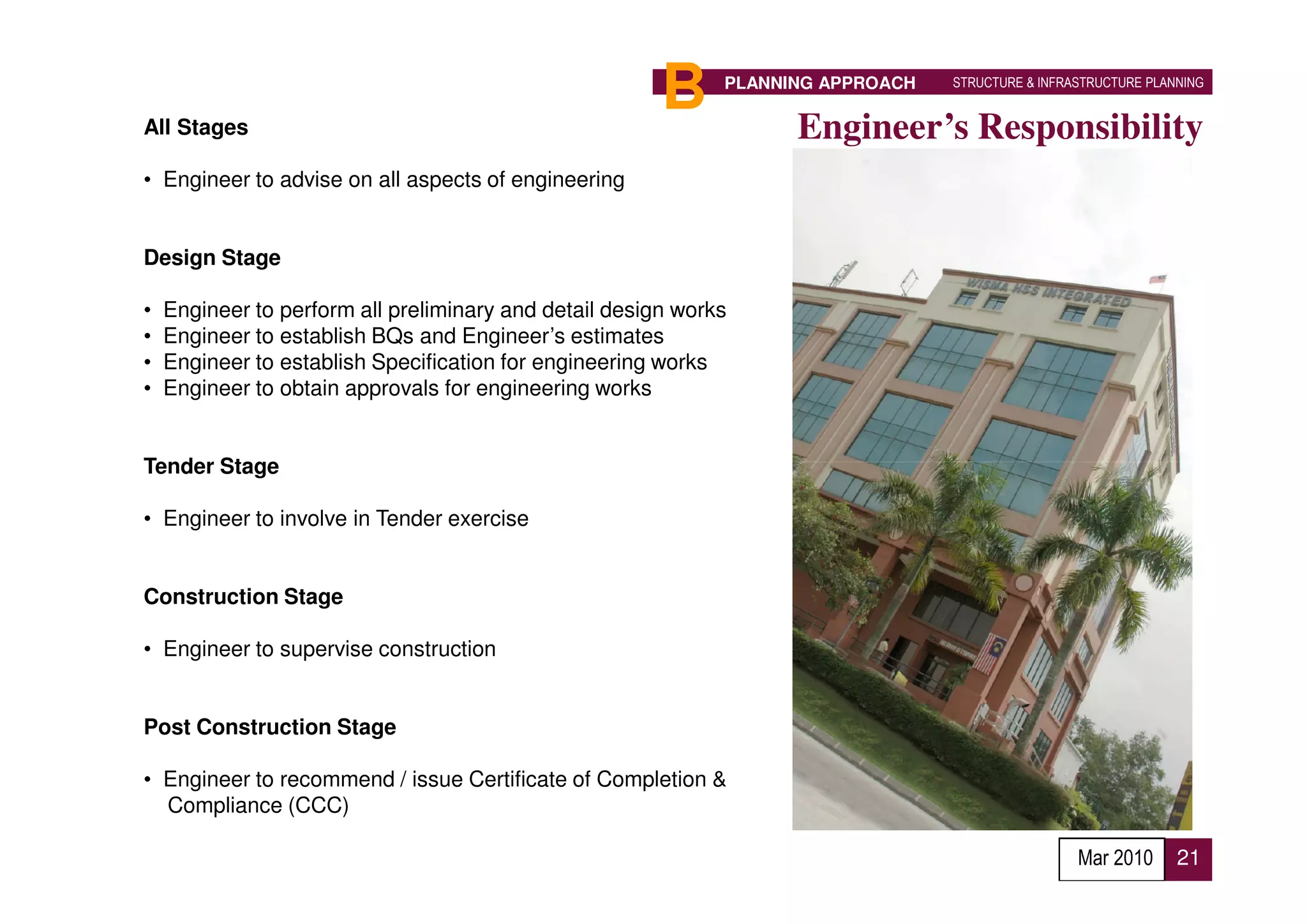 B PLANNING APPROACH STRUCTURE & INFRASTRUCTURE PLANNING

Engineer's Responsibility

All Stages

• Engineer to advise on all aspects of engineering

Design Stage

• Engineer to perform all preliminary and detail design works
• Engineer to establish BQs and Engineer's estimates
• Engineer to establish Specification for engineering works
• Engineer to obtain approvals for engineering works

Tender Stage

• Engineer to involve in Tender exercise

Construction Stage

• Engineer to supervise construction

Post Construction Stage

• Engineer to recommend / issue Certificate of Completion & Compliance (CCC)

WISMA HSS INTEGRATED

Mar 2010 21